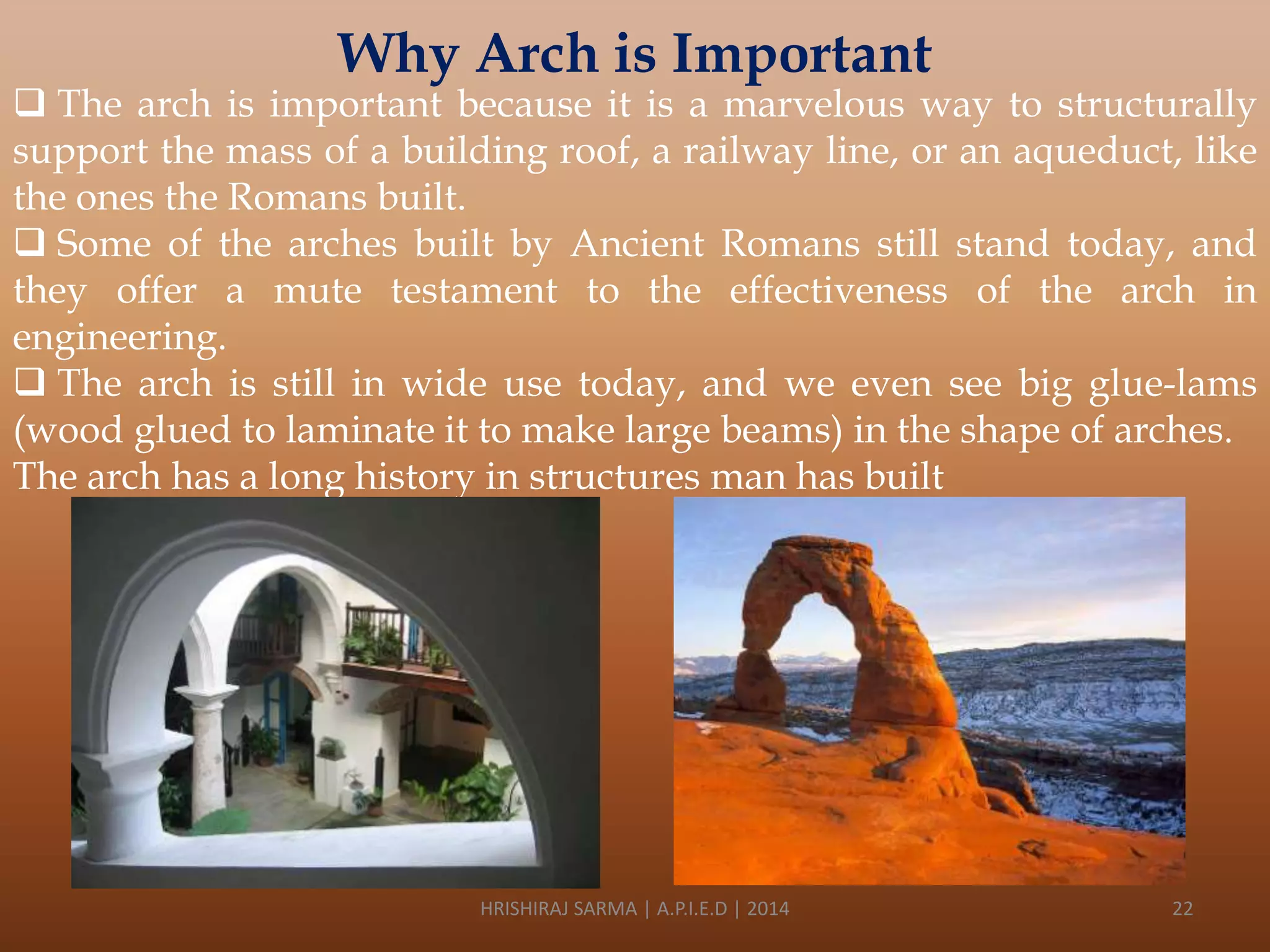 Why Arch is Important

❑ The arch is important because it is a marvelous way to structurally support the mass of a building roof, a railway line, or an aqueduct, like the ones the Romans built.

❑ Some of the arches built by Ancient Romans still stand today, and they offer a mute testament to the effectiveness of the arch in engineering.

❑ The arch is still in wide use today, and we even see big glue-lams (wood glued to laminate it to make large beams) in the shape of arches. The arch has a long history in structures man has built

HRISHIRAJ SARMA | A.P.I.E.D | 2014

22